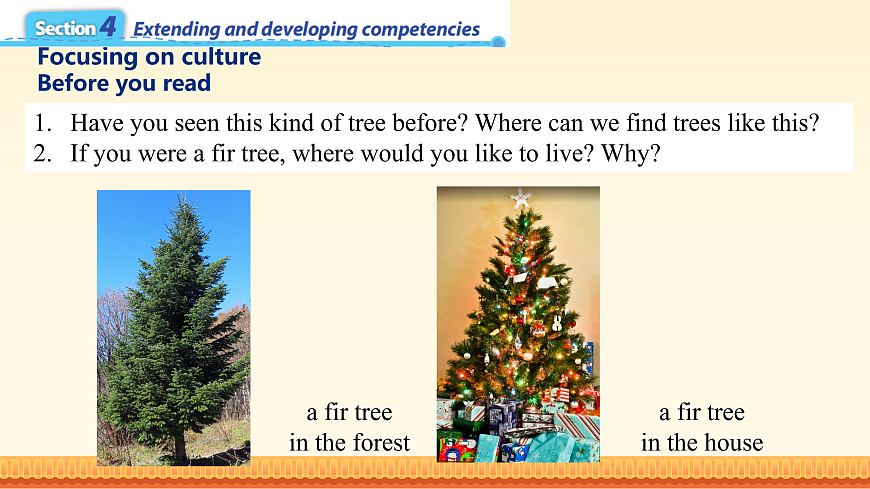 Section 4 Extending and developing competencies

Focusing on culture
Before you read

1. Have you seen this kind of tree before? Where can we find trees like this?
2. If you were a fir tree, where would you like to live? Why?

a fir tree in the forest

a fir tree in the house